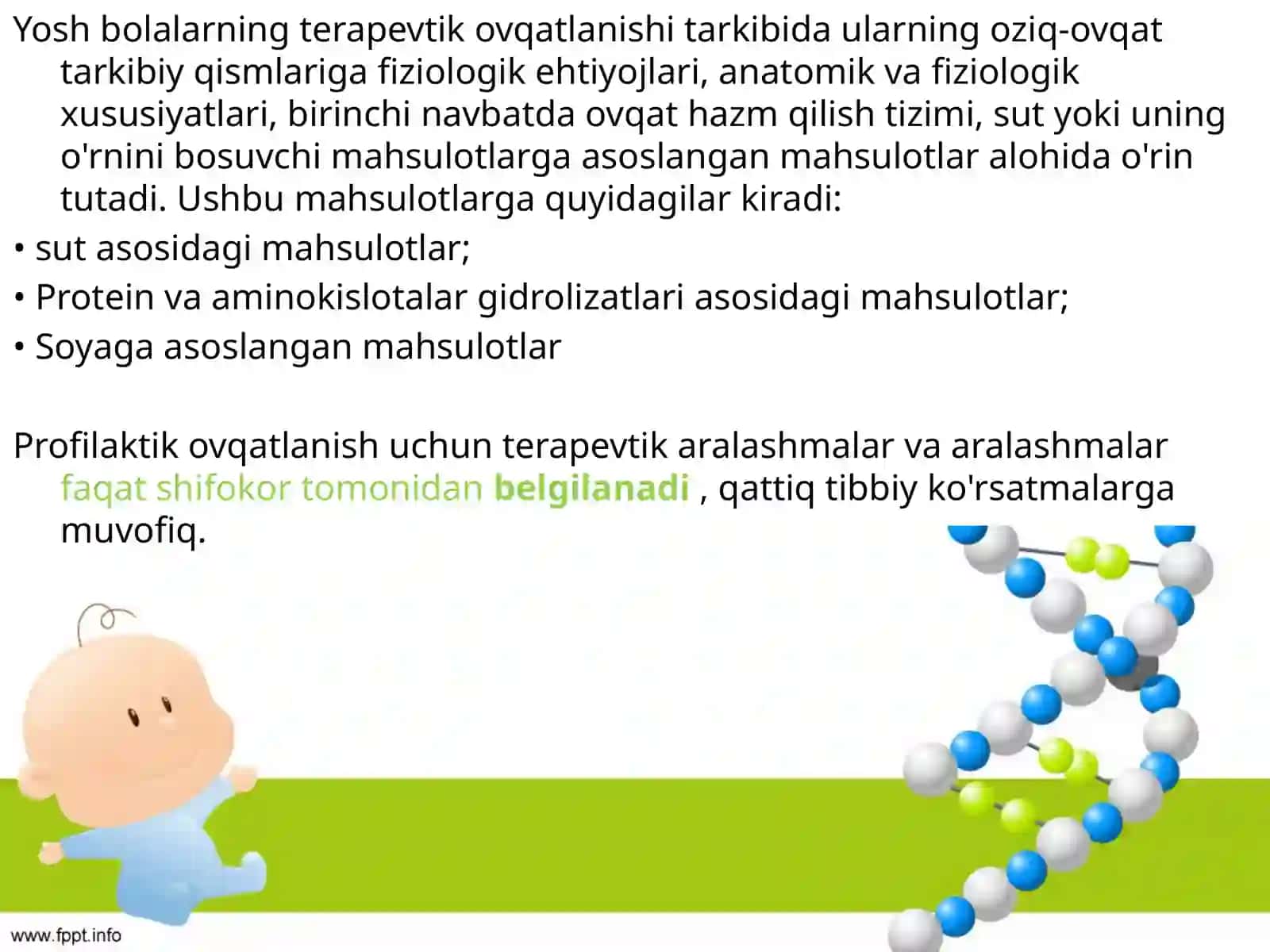 Yosh bolalarning terapevtik ovqatlanishi tarkibida ularning oziq-ovqat tarkibiy qismlariga fiziologik ehtiyojlari, anatomik va fiziologik xususiyatlari, birinchi navbatda ovqat hazm qilish tizimi, sut yoki uning o'rnini bosuvchi mahsulotlarga asoslangan mahsulotlar alohida o'rin tutadi. Ushbu mahsulotlarga quyidagilar kiradi:

• sut asosidagi mahsulotlar;

• Protein va aminokislotalar gidrolizatlari asosidagi mahsulotlar;

• Soyaga asoslangan mahsulotlar

Profilaktik ovqatlanish uchun terapevtik aralashmalar va aralashmalar faqat shifokor tomonidan belgilanadi , qattiq tibbiy ko'rsatmalarga muvofiq.

www.fppt.info